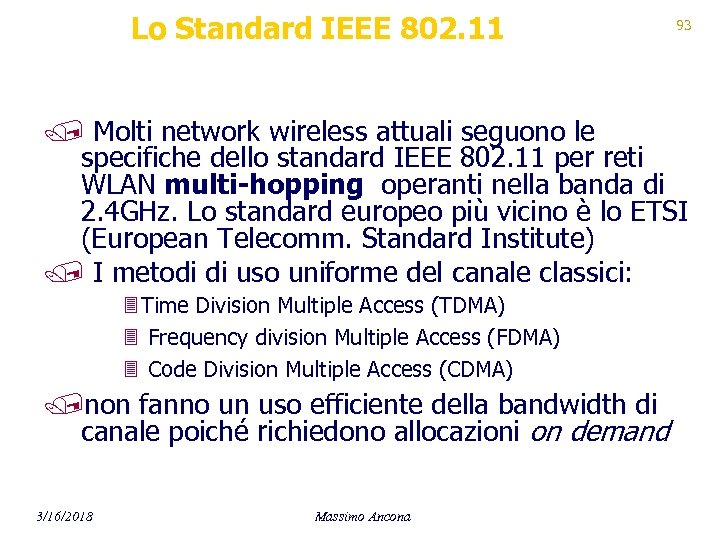 Lo Standard IEEE 802.11

93

Molti network wireless attuali seguono le specifiche dello standard IEEE 802.11 per reti WLAN **multi-hopping** operanti nella banda di 2.4GHz. Lo standard europeo più vicino è lo ETSI (European Telecomm. Standard Institute)

I metodi di uso uniforme del canale classici:

Time Division Multiple Access (TDMA)

Frequency division Multiple Access (FDMA)

Code Division Multiple Access (CDMA)

non fanno un uso efficiente della bandwidth di canale poiché richiedono allocazioni *on demand*

3/16/2018

Massimo Ancona